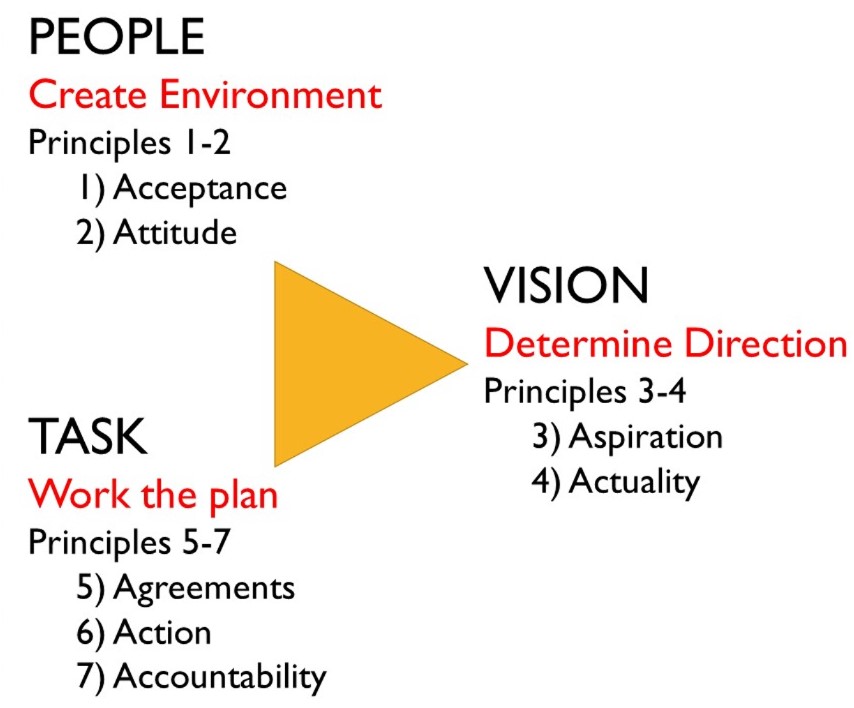 PEOPLE
Create Environment
Principles 1-2
1) Acceptance
2) Attitude

VISION
Determine Direction
Principles 3-4
3) Aspiration
4) Actuality

TASK
Work the plan
Principles 5-7
5) Agreements
6) Action
7) Accountability